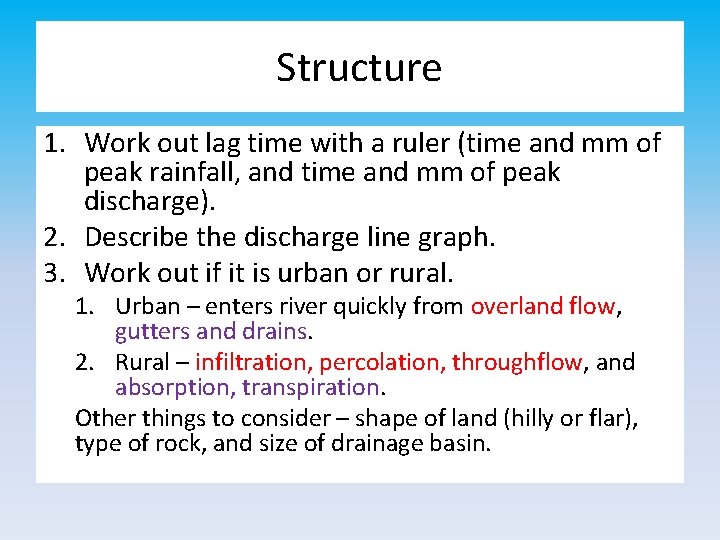 Structure

1. Work out lag time with a ruler (time and mm of peak rainfall, and time and mm of peak discharge).
2. Describe the discharge line graph.
3. Work out if it is urban or rural.
   1. Urban – enters river quickly from overland flow, gutters and drains.
   2. Rural – infiltration, percolation, throughflow, and absorption, transpiration.

   Other things to consider – shape of land (hilly or flar), type of rock, and size of drainage basin.